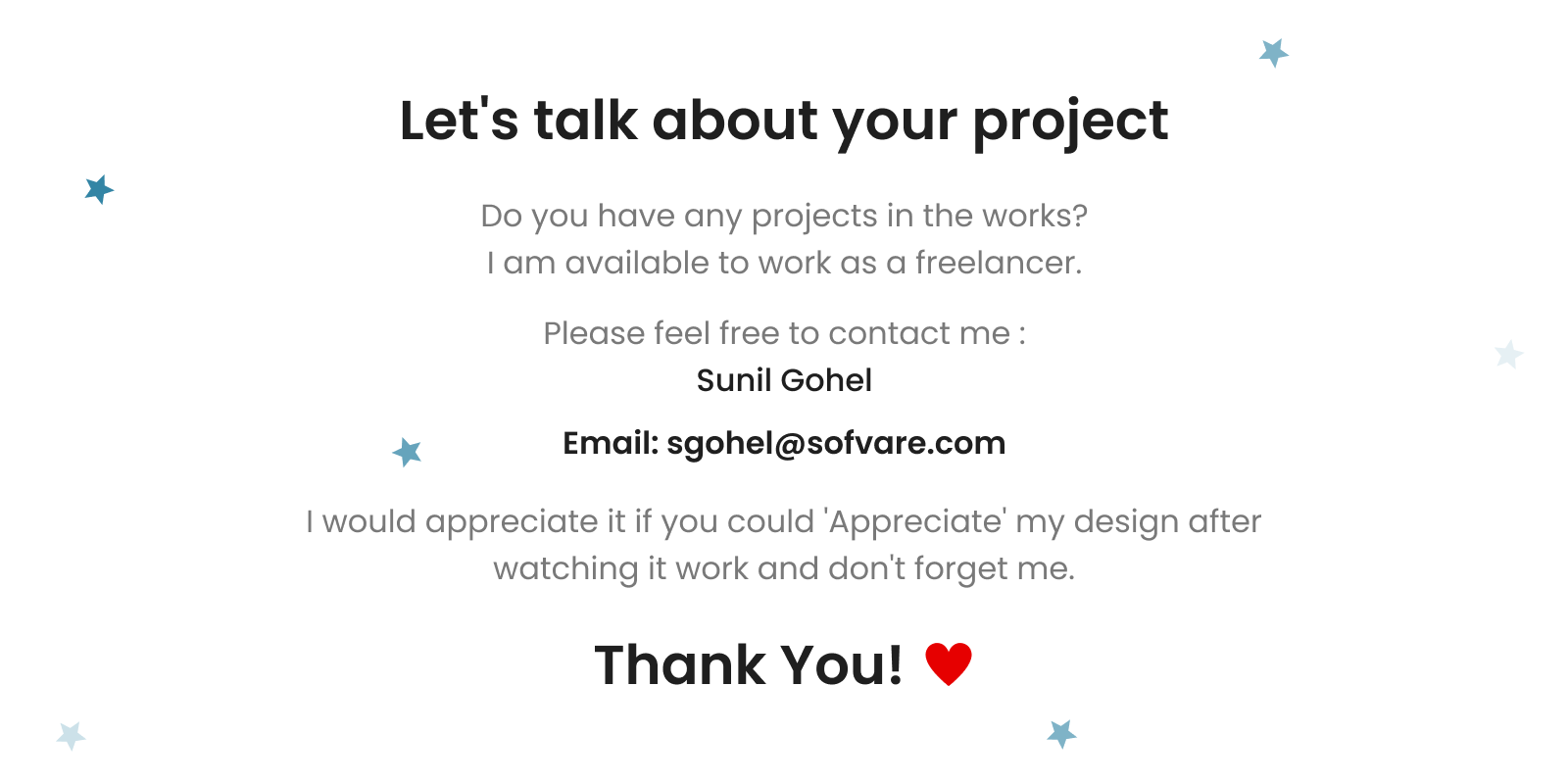 Let's talk about your project

Do you have any projects in the works?
I am available to work as a freelancer.

Please feel free to contact me :
Sunil Gohel

Email: sgohel@sofvare.com

I would appreciate it if you could 'Appreciate' my design after watching it work and don't forget me.

Thank You!